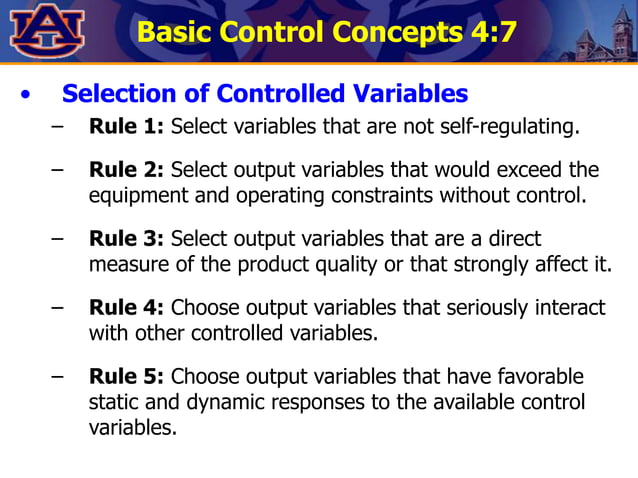 AU

Basic Control Concepts 4:7

• Selection of Controlled Variables
– Rule 1: Select variables that are not self-regulating.
– Rule 2: Select output variables that would exceed the equipment and operating constraints without control.
– Rule 3: Select output variables that are a direct measure of the product quality or that strongly affect it.
– Rule 4: Choose output variables that seriously interact with other controlled variables.
– Rule 5: Choose output variables that have favorable static and dynamic responses to the available control variables.